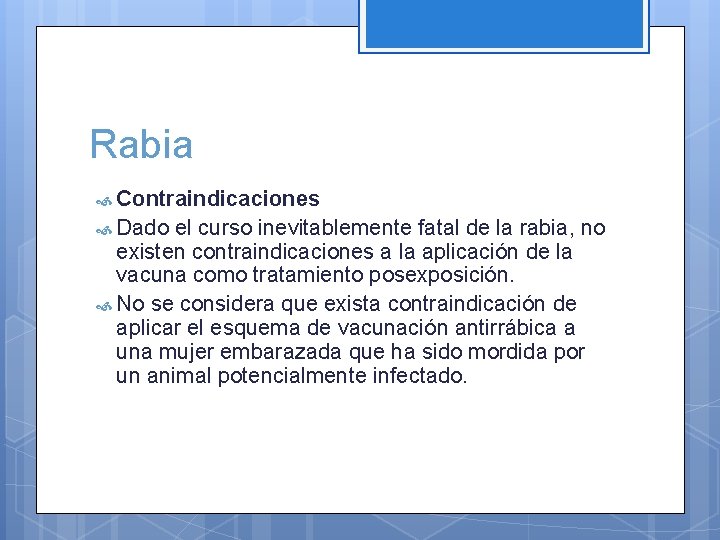 Rabia

Contraindicaciones

Dado el curso inevitablemente fatal de la rabia, no existen contraindicaciones a la aplicación de la vacuna como tratamiento posexposición.

No se considera que exista contraindicación de aplicar el esquema de vacunación antirrábica a una mujer embarazada que ha sido mordida por un animal potencialmente infectado.